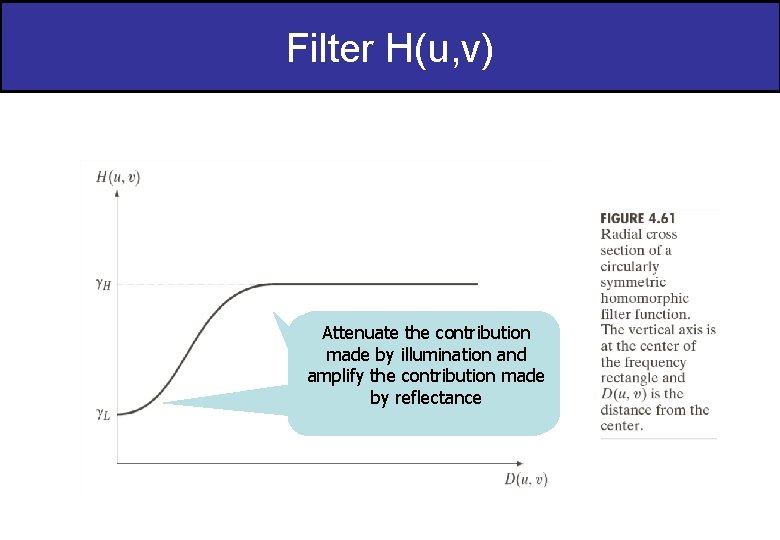 Filter H(u,v)

$H(u, v)$

$\gamma_H$

$\gamma_L$

$D(u, v)$

Attenuate the contribution made by illumination and amplify the contribution made by reflectance

FIGURE 4.61
Radial cross section of a circularly symmetric homomorphic filter function. The vertical axis is at the center of the frequency rectangle and $D(u, v)$ is the distance from the center.